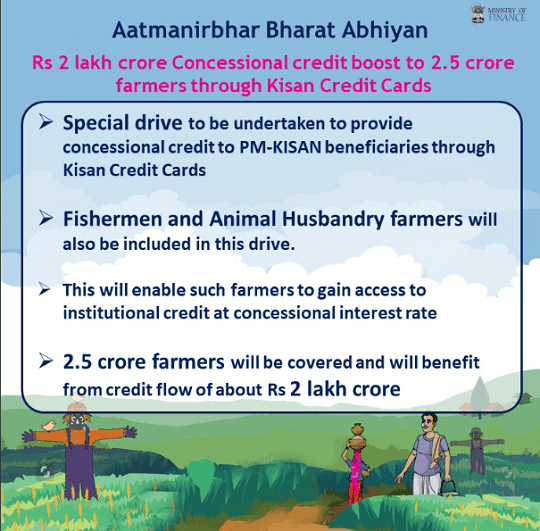 MINISTRY OF FINANCE

Aatmanirbhar Bharat Abhiyan

Rs 2 lakh crore Concessional credit boost to 2.5 crore farmers through Kisan Credit Cards

➢ Special drive to be undertaken to provide concessional credit to PM-KISAN beneficiaries through Kisan Credit Cards

➢ Fishermen and Animal Husbandry farmers will also be included in this drive.

➢ This will enable such farmers to gain access to institutional credit at concessional interest rate

➢ 2.5 crore farmers will be covered and will benefit from credit flow of about Rs 2 lakh crore